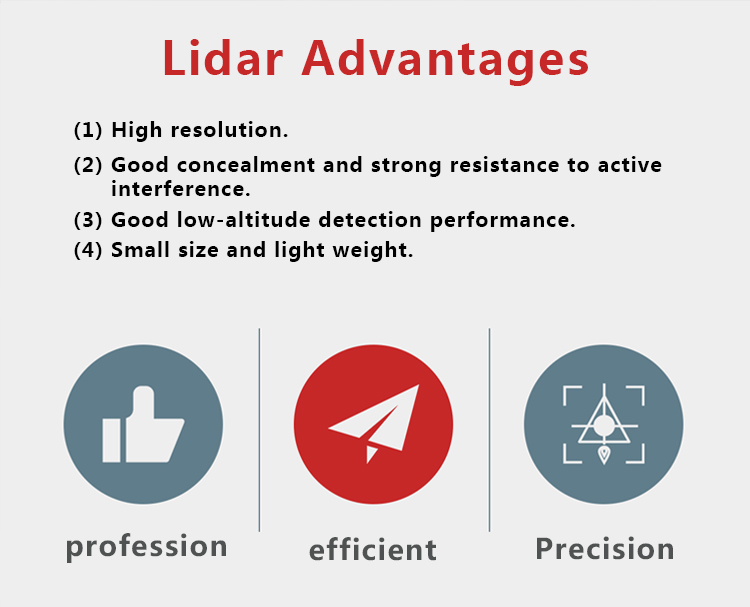 Lidar Advantages

(1) High resolution.

(2) Good concealment and strong resistance to active interference.

(3) Good low-altitude detection performance.

(4) Small size and light weight.

profession

efficient

Precision